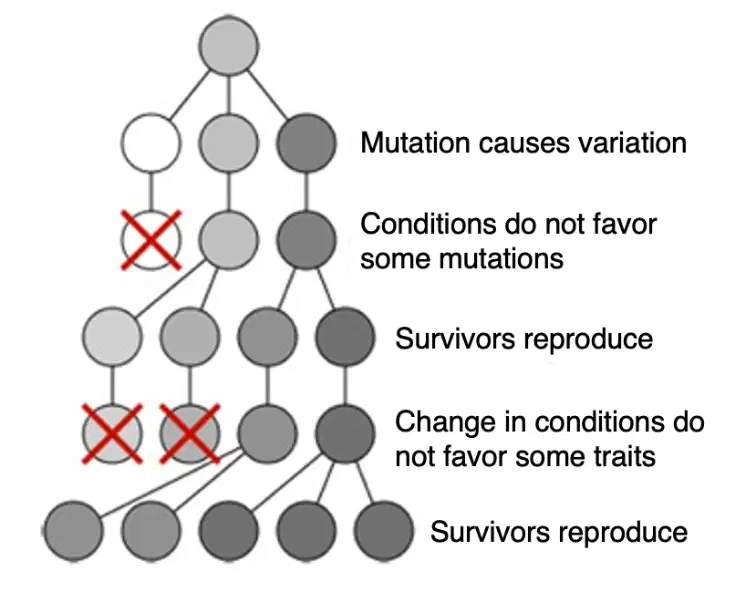 Mutation causes variation

Conditions do not favor some mutations

Survivors reproduce

Change in conditions do not favor some traits

Survivors reproduce